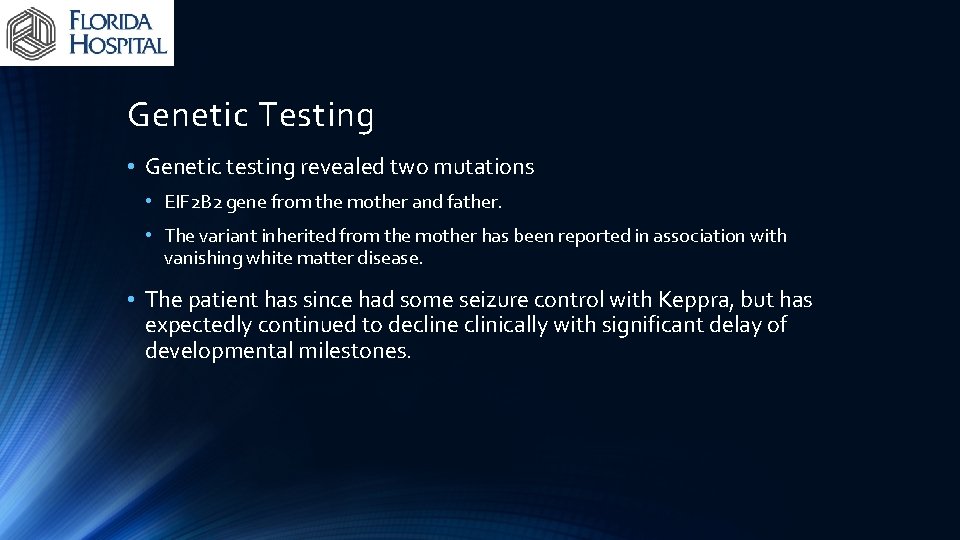 FLORIDA HOSPITAL

Genetic Testing

• Genetic testing revealed two mutations
  • EIF2B2 gene from the mother and father.
  • The variant inherited from the mother has been reported in association with vanishing white matter disease.
• The patient has since had some seizure control with Keppra, but has expectedly continued to decline clinically with significant delay of developmental milestones.